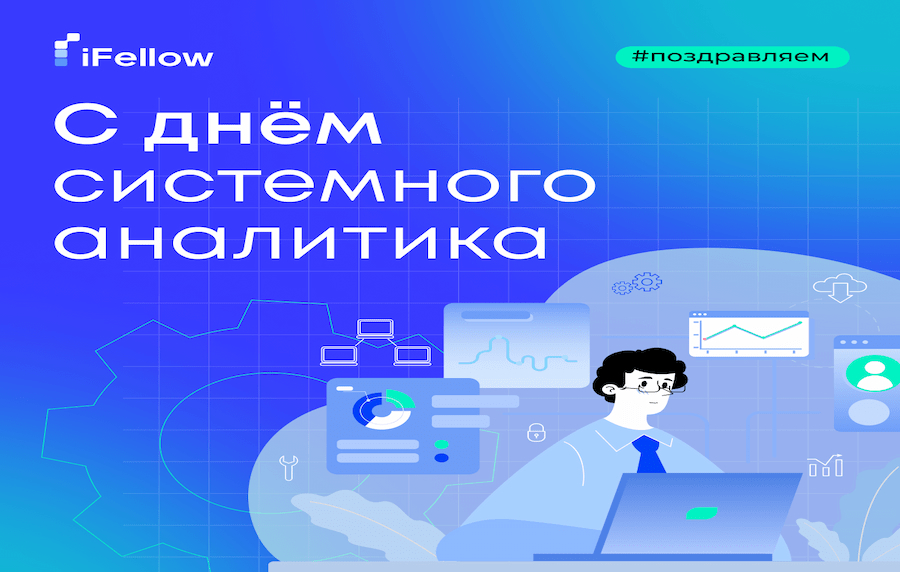 iFellow

#поздравляем

С днём системного аналитика